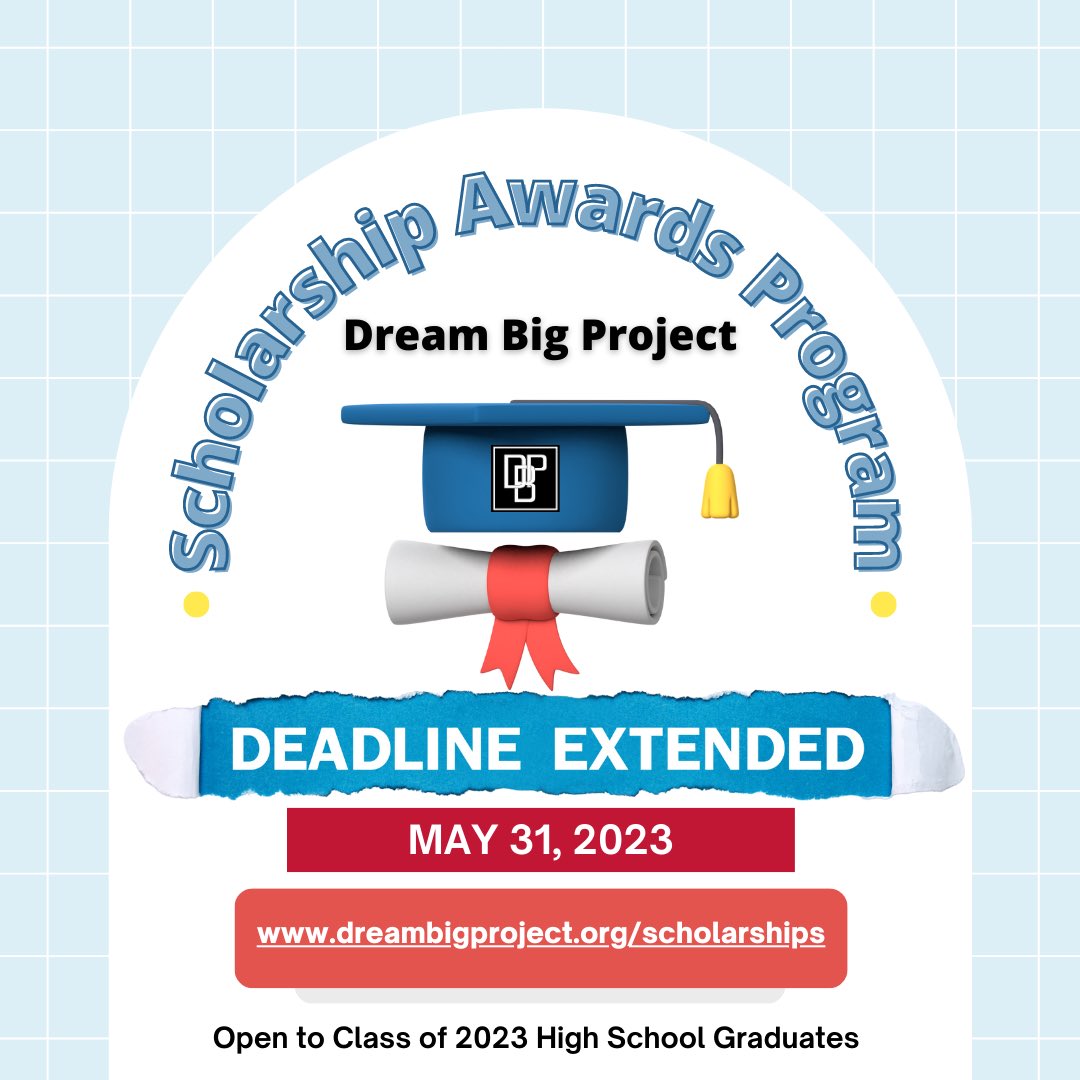 Scholarship Awards Program

Dream Big Project

DBP

DEADLINE EXTENDED

MAY 31, 2023

www.dreambigproject.org/scholarships

Open to Class of 2023 High School Graduates